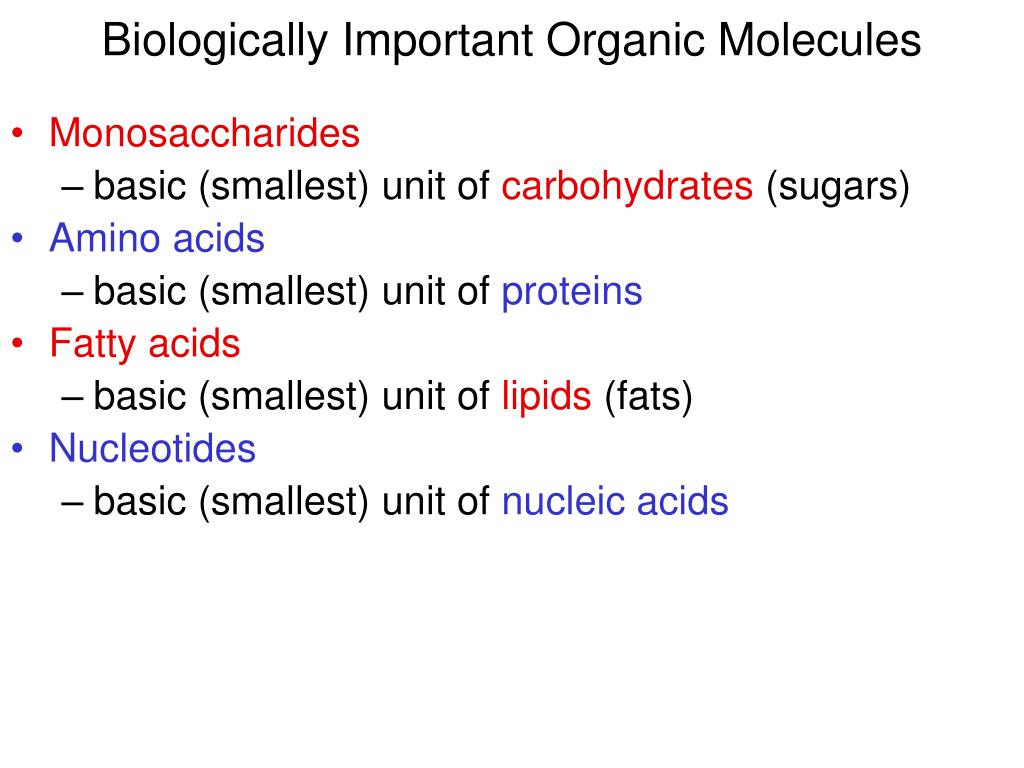 Biologically Important Organic Molecules

• Monosaccharides
  – basic (smallest) unit of carbohydrates (sugars)
• Amino acids
  – basic (smallest) unit of proteins
• Fatty acids
  – basic (smallest) unit of lipids (fats)
• Nucleotides
  – basic (smallest) unit of nucleic acids